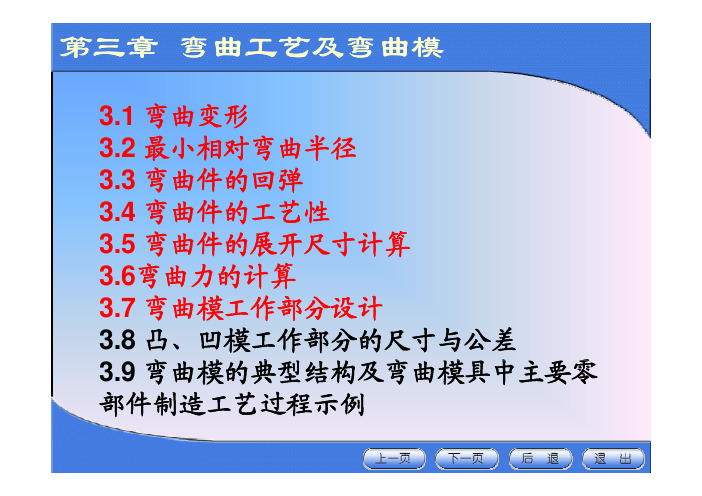 第三章 弯曲工艺及弯曲模

3.1 弯曲变形
3.2 最小相对弯曲半径
3.3 弯曲件的回弹
3.4 弯曲件的工艺性
3.5 弯曲件的展开尺寸计算
3.6弯曲力的计算
3.7 弯曲模工作部分设计
3.8 凸、凹模工作部分的尺寸与公差
3.9 弯曲模的典型结构及弯曲模具中主要零部件制造工艺过程示例

上一页 下一页 后 退 退 出